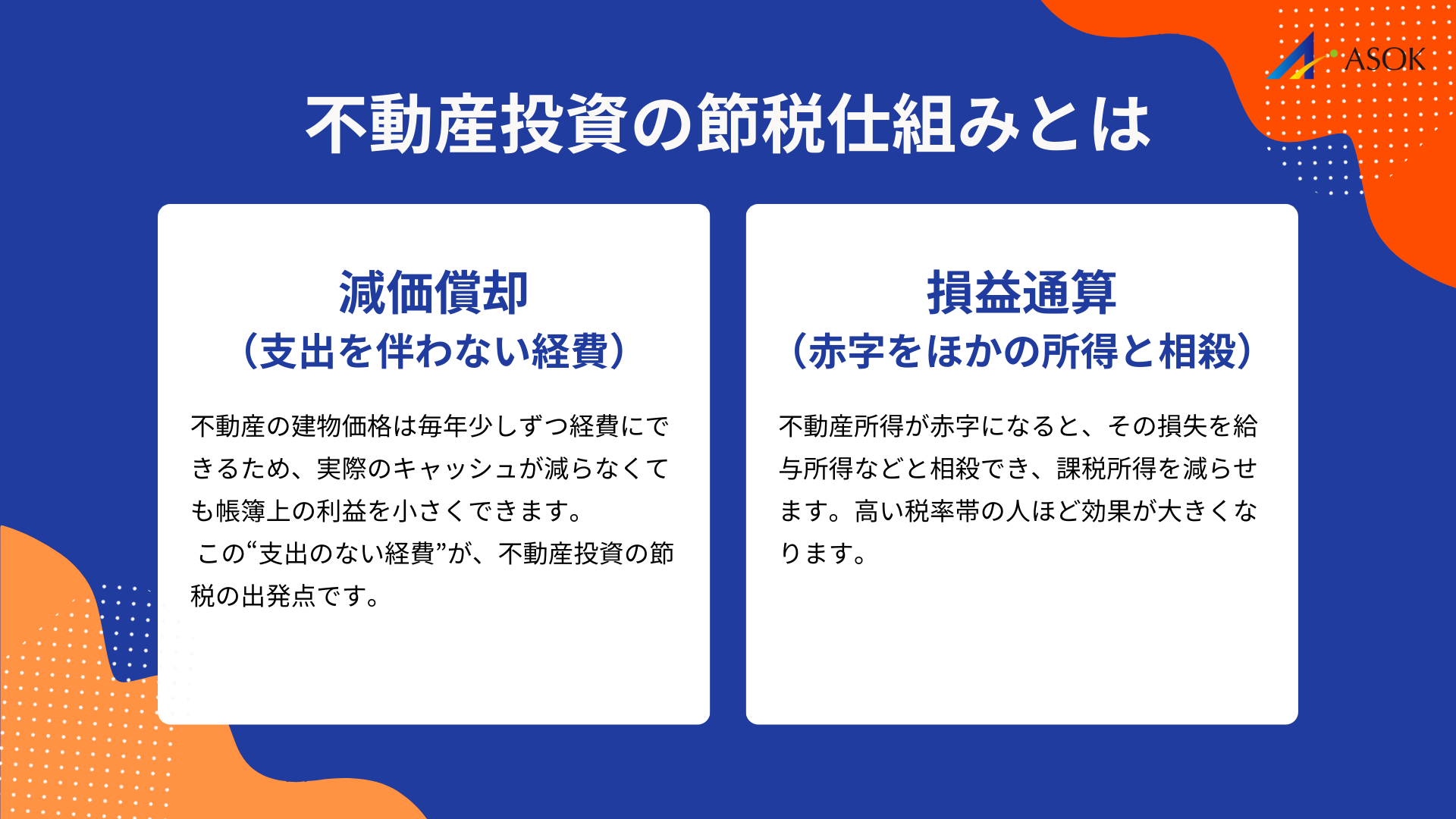 ASOK

不動産投資の節税仕組みとは

減価償却
（支出を伴わない経費）

不動産の建物価格は毎年少しずつ経費にできるため、実際のキャッシュが減らなくても帳簿上の利益を小さくできます。
この“支出のない経費”が、不動産投資の節税の出発点です。

損益通算
（赤字をほかの所得と相殺）

不動産所得が赤字になると、その損失を給与所得などと相殺でき、課税所得を減らせます。高い税率帯の人ほど効果が大きくなります。